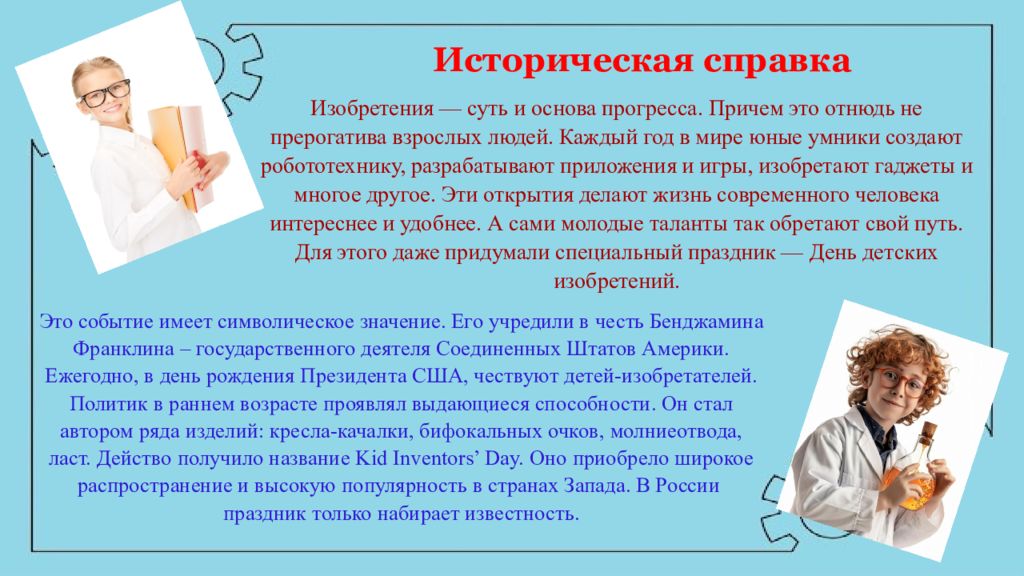 Историческая справка

Изобретения — суть и основа прогресса. Причем это отнюдь не прерогатива взрослых людей. Каждый год в мире юные умники создают робототехнику, разрабатывают приложения и игры, изобретают гаджеты и многое другое. Эти открытия делают жизнь современного человека интереснее и удобнее. А сами молодые таланты так обретают свой путь. Для этого даже придумали специальный праздник — День детских изобретений.

Это событие имеет символическое значение. Его учредили в честь Бенджамина Франклина – государственного деятеля Соединенных Штатов Америки. Ежегодно, в день рождения Президента США, чествуют детей-изобретателей. Политик в раннем возрасте проявлял выдающиеся способности. Он стал автором ряда изделий: кресла-качалки, бифокальных очков, молниеотвода, ласт. Действо получило название Kid Inventors' Day. Оно приобрело широкое распространение и высокую популярность в странах Запада. В России праздник только набирает известность.